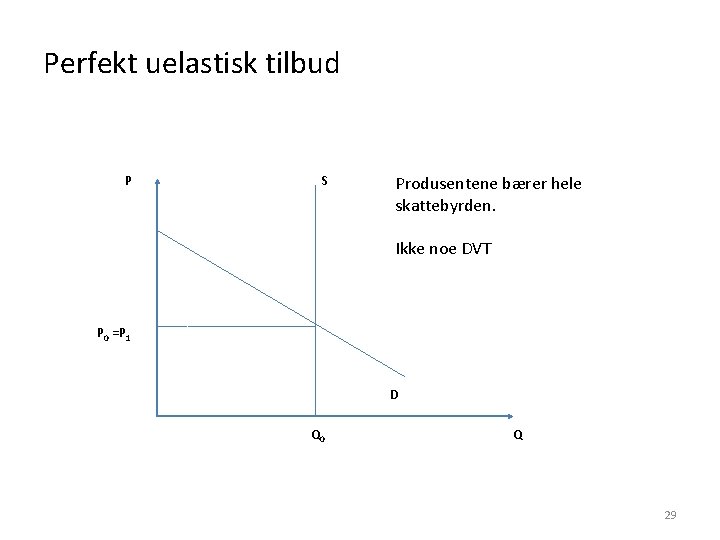 Perfekt uelastisk tilbud

P

S

Produsentene bærer hele skattebyrden.

Ikke noe DVT

$P_0 = P_1$

D

$Q_0$

Q

29